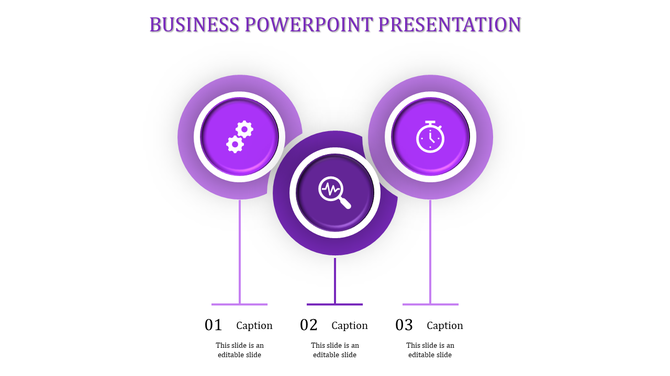 BUSINESS POWERPOINT PRESENTATION

01 Caption

This slide is an editable slide

02 Caption

This slide is an editable slide

03 Caption

This slide is an editable slide